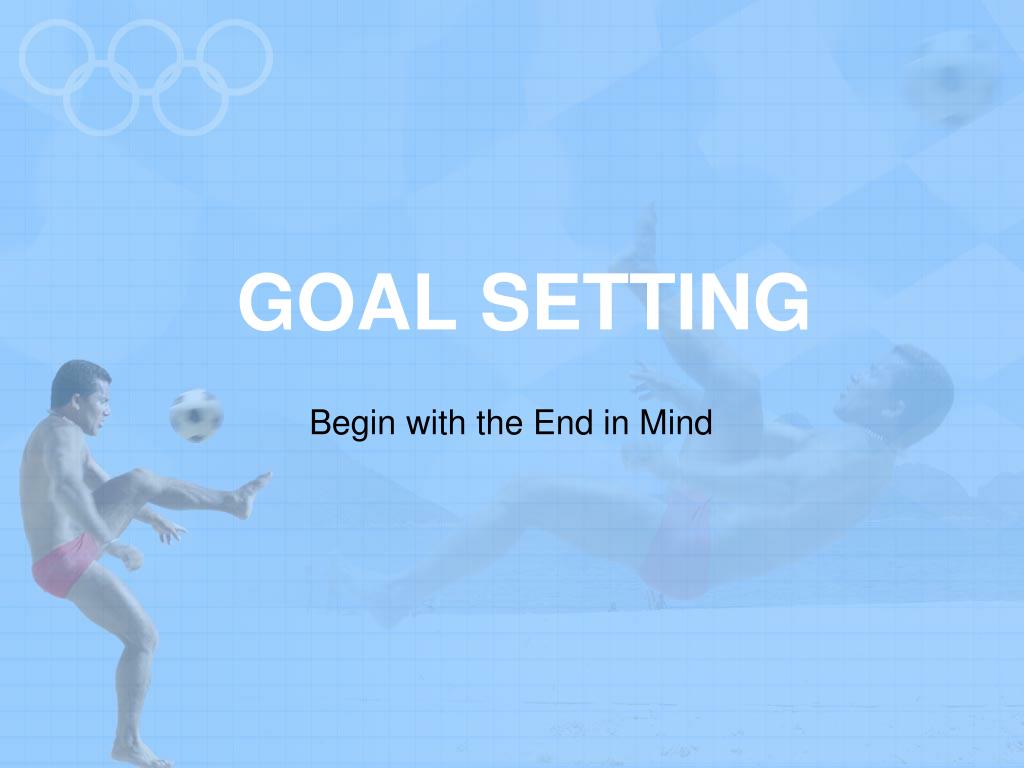 GOAL SETTING

Begin with the End in Mind